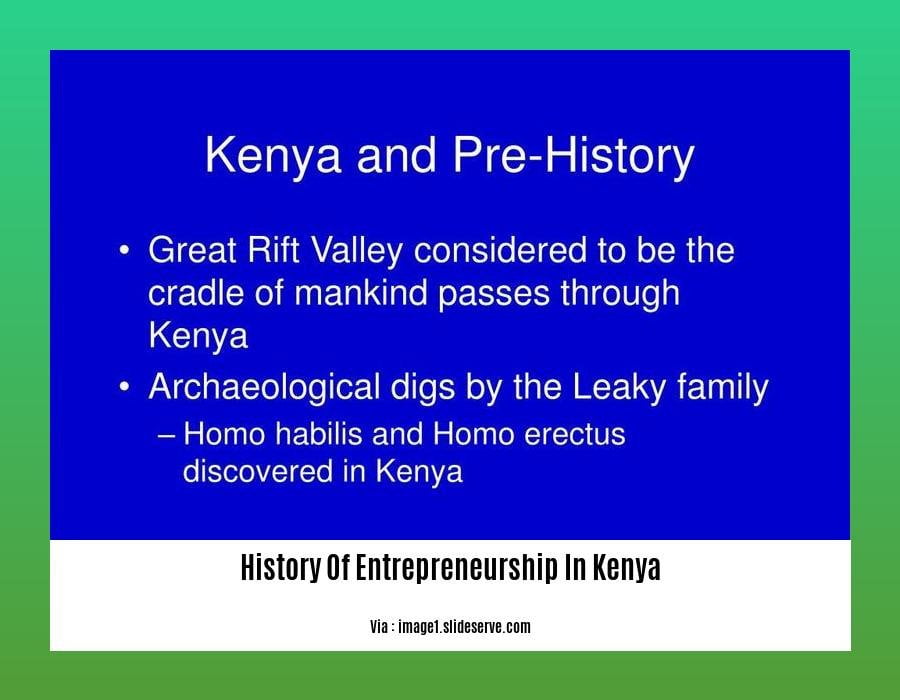 Kenya and Pre-History

• Great Rift Valley considered to be the cradle of mankind passes through Kenya

• Archaeological digs by the Leaky family

– Homo habilis and Homo erectus discovered in Kenya

History Of Entrepreneurship In Kenya

Via : image1.slideserve.com